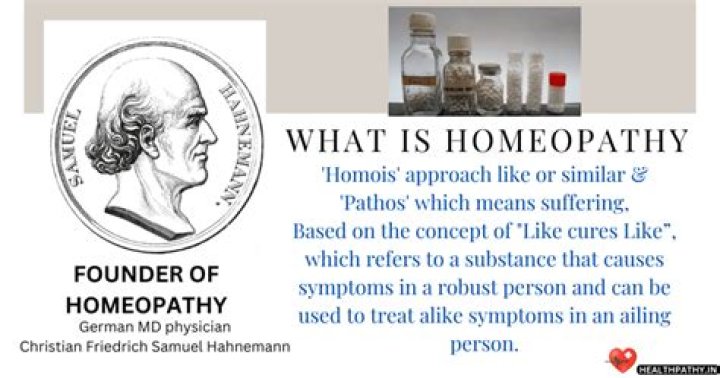 SAMUEL HAHNEMANN.

FOUNDER OF HOMEOPATHY

German MD physician
Christian Friedrich Samuel Hahnemann

WHAT IS HOMEOPATHY

'Homois' approach like or similar & 'Pathos' which means suffering, Based on the concept of "Like cures Like", which refers to a substance that causes symptoms in a robust person and can be used to treat alike symptoms in an ailing person.

HEALTHPATHY.IN